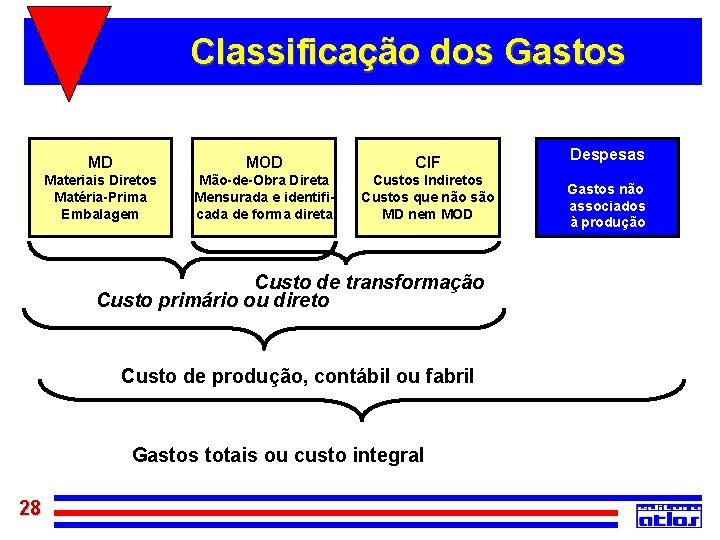 Classificação dos Gastos

MD
Materiais Diretos
Matéria-Prima
Embalagem

MOD
Mão-de-Obra Direta
Mensurada e identificada de forma direta

CIF
Custos Indiretos
Custos que não são MD nem MOD

Despesas
Gastos não associados à produção

Custo de transformação

Custo primário ou direto

Custo de produção, contábil ou fabril

Gastos totais ou custo integral

28

editora
atlas